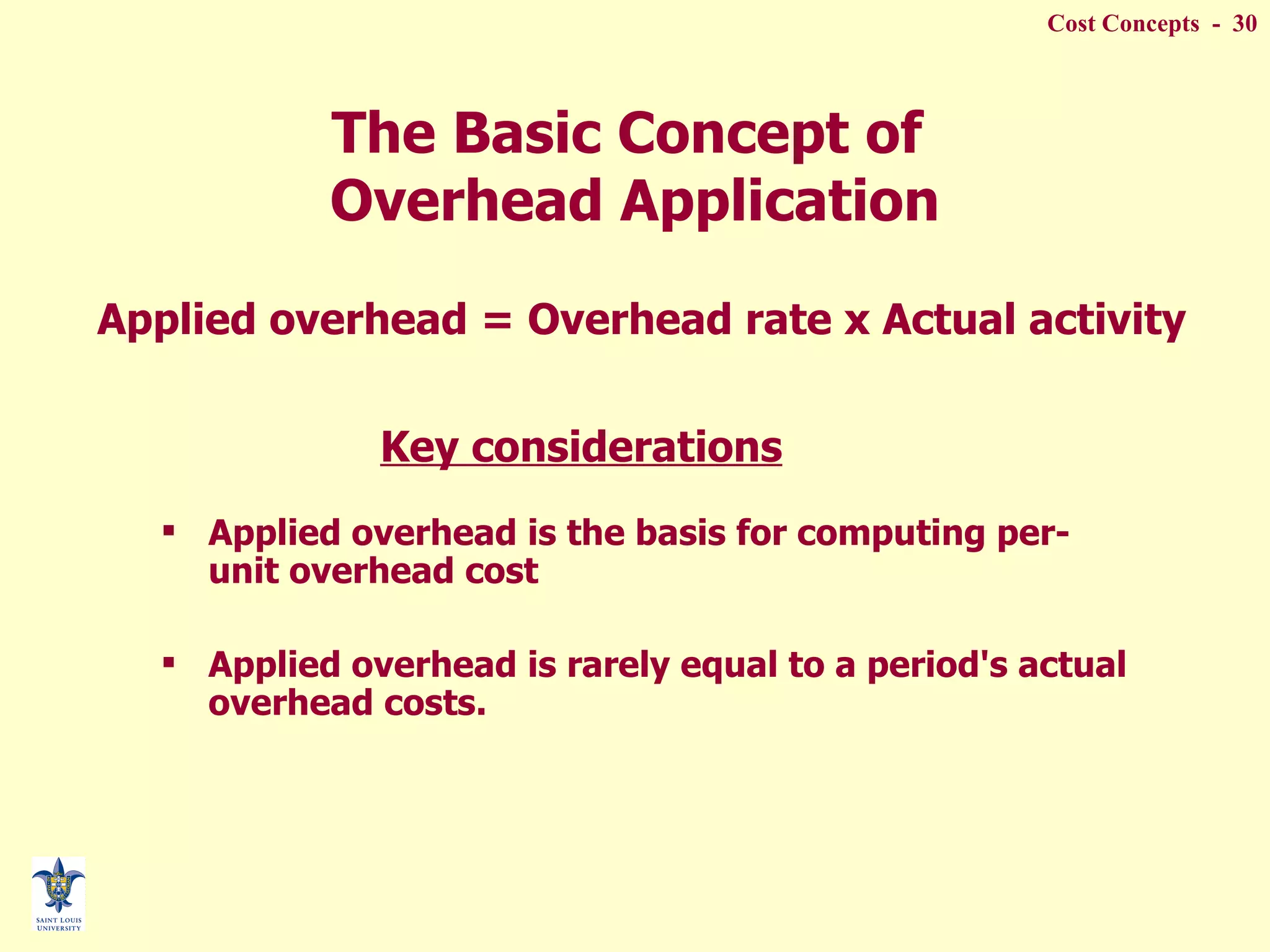 Cost Concepts - 30

The Basic Concept of Overhead Application

Applied overhead = Overhead rate x Actual activity

Key considerations

▪ Applied overhead is the basis for computing per-unit overhead cost

▪ Applied overhead is rarely equal to a period's actual overhead costs.

SAINT LOUIS UNIVERSITY